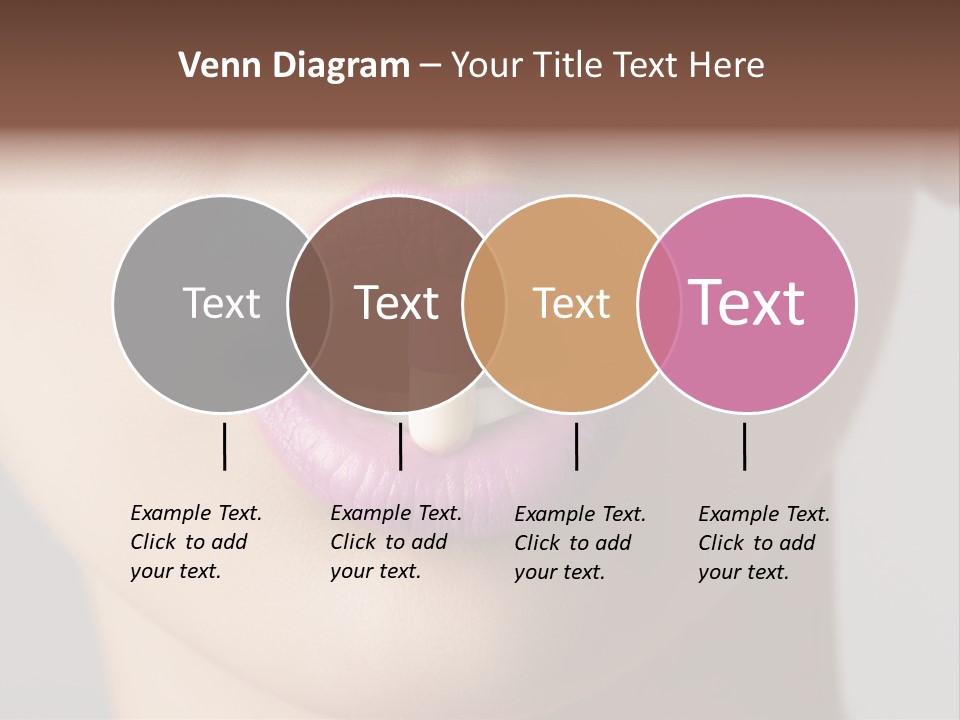 Venn Diagram – Your Title Text Here

Text

Text

Text

Text

Example Text. Click to add your text.

Example Text. Click to add your text.

Example Text. Click to add your text.

Example Text. Click to add your text.